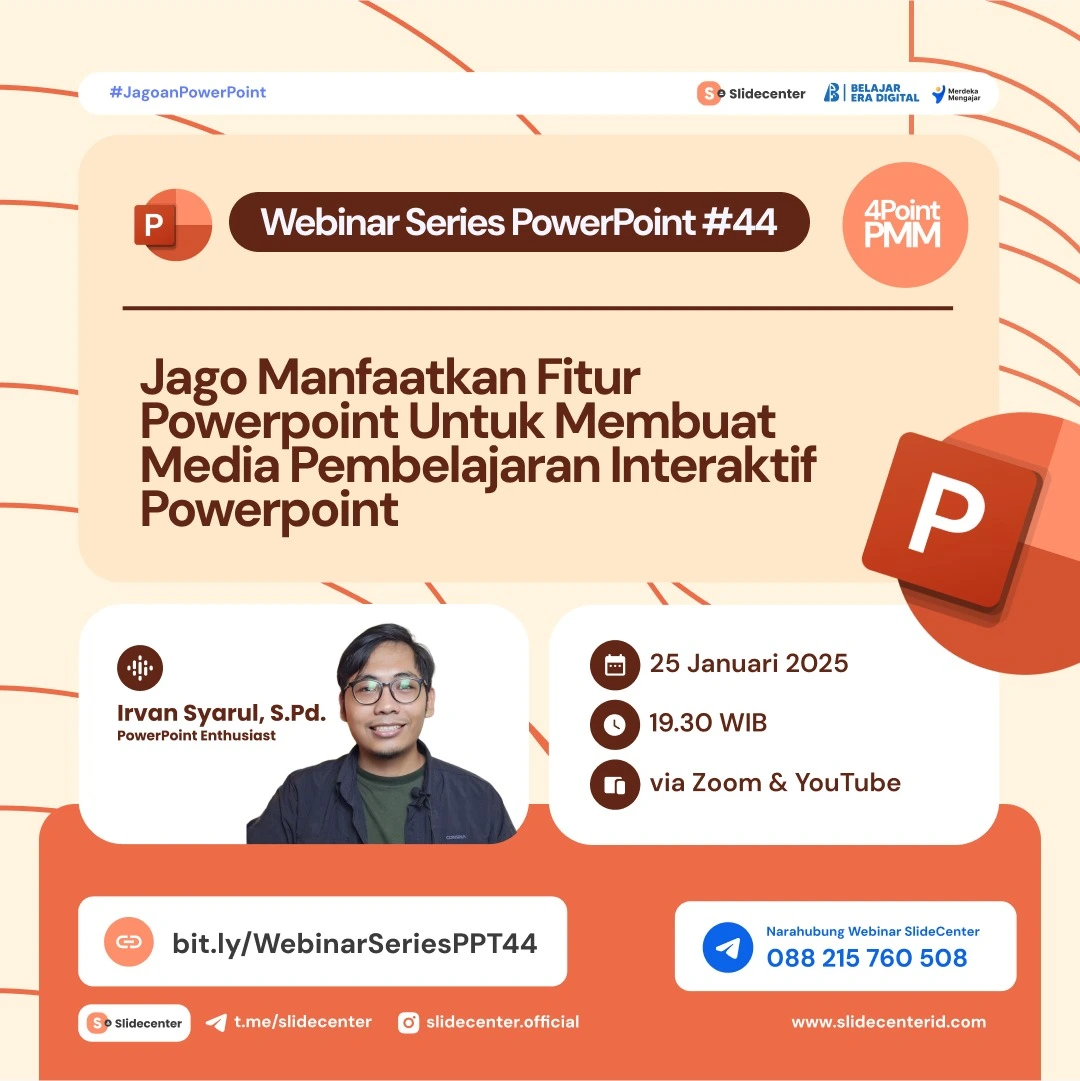 #JagoanPowerPoint

Slidecenter BELAJAR ERA DIGITAL Merdeka Mengajar

P Webinar Series PowerPoint #44

4Point PMM

Jago Manfaatkan Fitur Powerpoint Untuk Membuat Media Pembelajaran Interaktif Powerpoint

P

Irvan Syarul, S.Pd.
PowerPoint Enthusiast

25 Januari 2025

19.30 WIB

via Zoom & YouTube

bit.ly/WebinarSeriesPPT44

Narahubung Webinar SlideCenter
088 215 760 508

Slidecenter t.me/slidecenter slidecenter.official www.slidecenterid.com